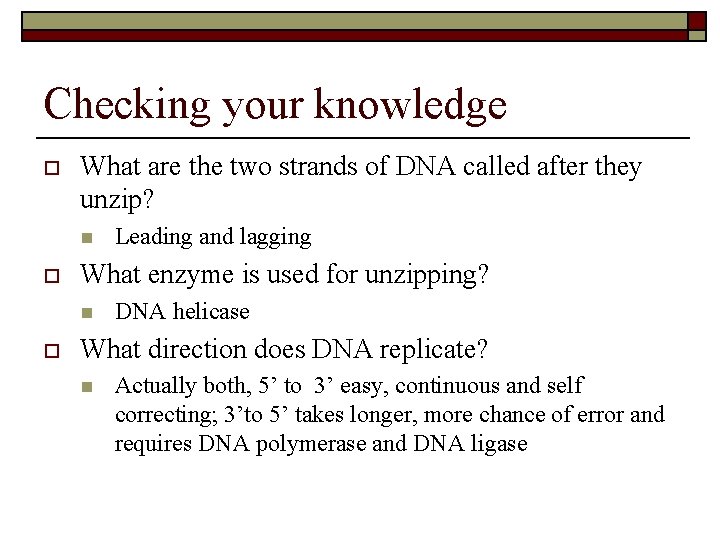 Checking your knowledge

What are the two strands of DNA called after they unzip?

Leading and lagging

What enzyme is used for unzipping?

DNA helicase

What direction does DNA replicate?

Actually both, 5’ to 3’ easy, continuous and self correcting; 3’to 5’ takes longer, more chance of error and requires DNA polymerase and DNA ligase